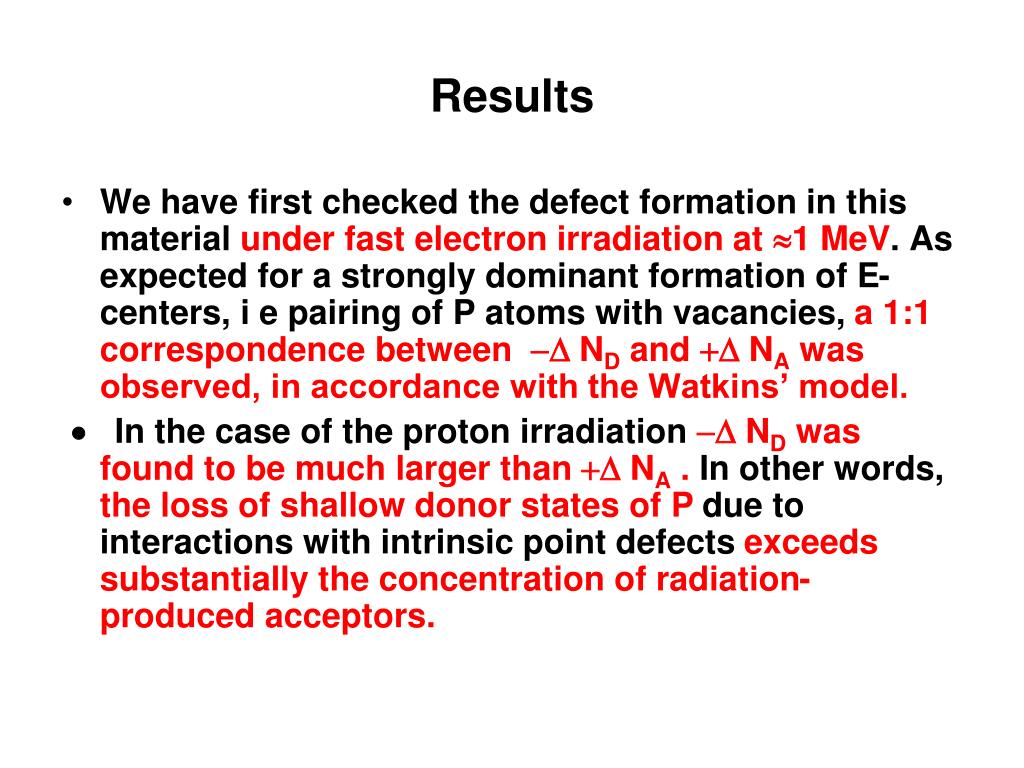 Results

• We have first checked the defect formation in this material under fast electron irradiation at $\approx$1 MeV. As expected for a strongly dominant formation of E-centers, i e pairing of P atoms with vacancies, a 1:1 correspondence between $-\Delta$ $N_D$ and $+\Delta$ $N_A$ was observed, in accordance with the Watkins' model.

• In the case of the proton irradiation $-\Delta$ $N_D$ was found to be much larger than $+\Delta$ $N_A$ . In other words, the loss of shallow donor states of P due to interactions with intrinsic point defects exceeds substantially the concentration of radiation-produced acceptors.